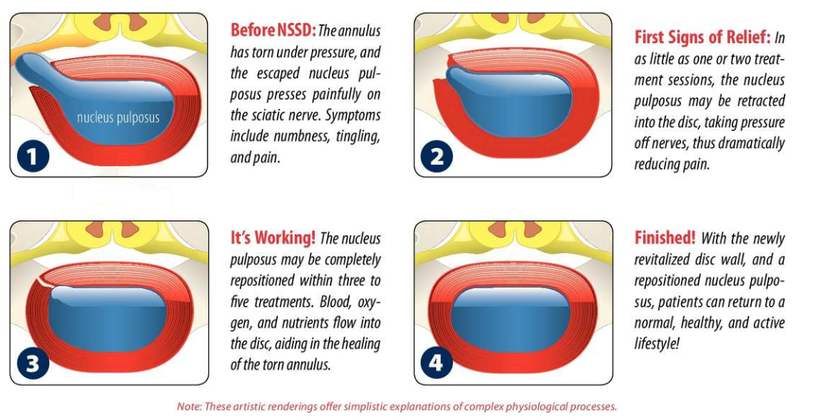 nucleus pulposus

1

Before NSSD: The annulus has torn under pressure, and the escaped nucleus pulposus presses painfully on the sciatic nerve. Symptoms include numbness, tingling, and pain.

2

First Signs of Relief: In as little as one or two treatment sessions, the nucleus pulposus may be retracted into the disc, taking pressure off nerves, thus dramatically reducing pain.

3

It's Working! The nucleus pulposus may be completely repositioned within three to five treatments. Blood, oxygen, and nutrients flow into the disc, aiding in the healing of the torn annulus.

4

Finished! With the newly revitalized disc wall, and a repositioned nucleus pulposus, patients can return to a normal, healthy, and active lifestyle!

Note: These artistic renderings offer simplistic explanations of complex physiological processes.